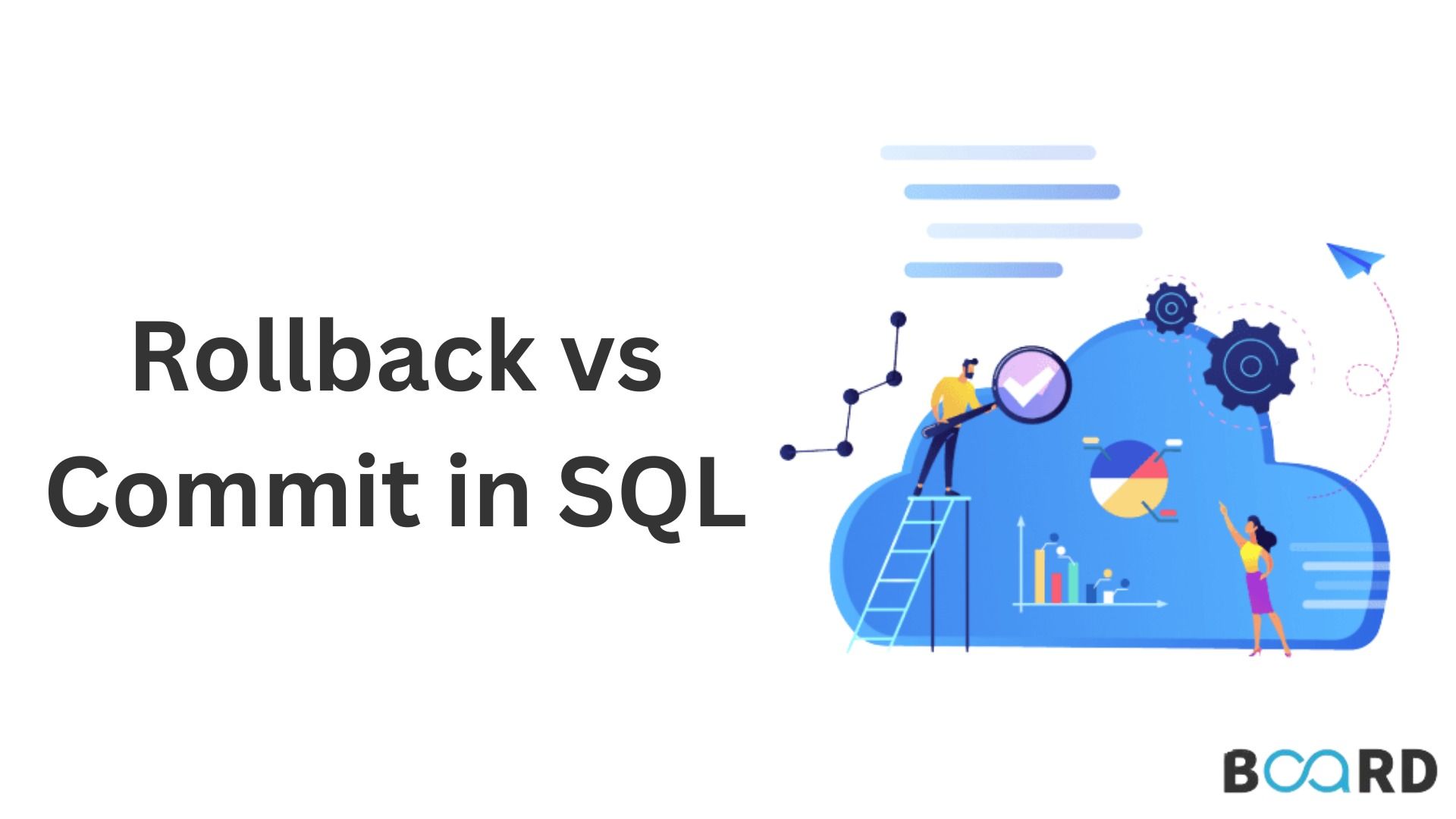 Rollback vs
Commit in SQL

BOARD